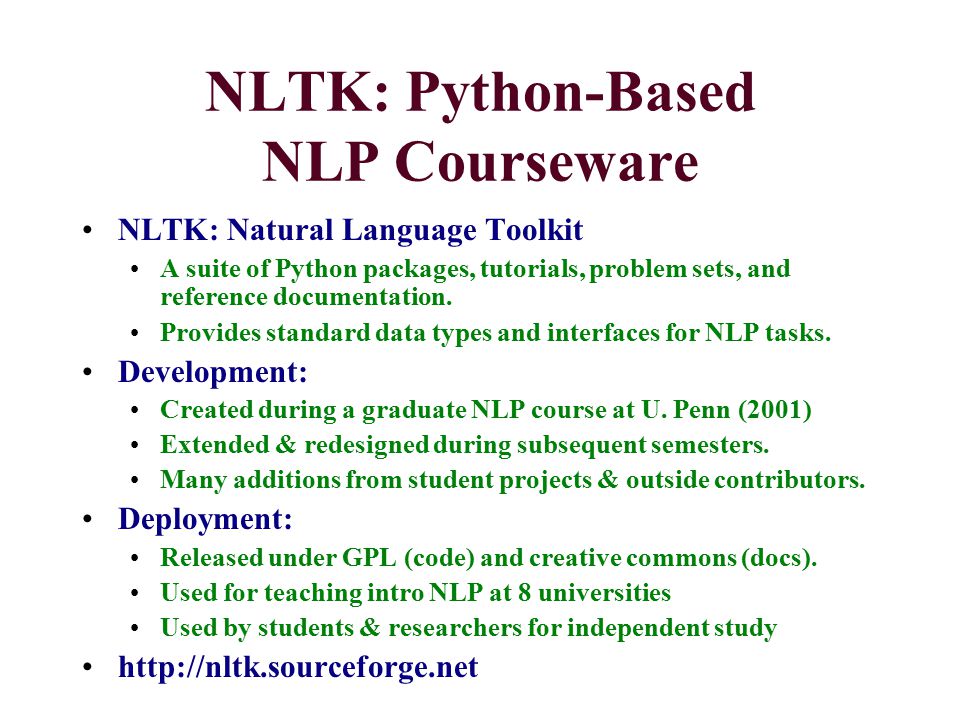 NLTK: Python-Based NLP Courseware

• NLTK: Natural Language Toolkit
  • A suite of Python packages, tutorials, problem sets, and reference documentation.
  • Provides standard data types and interfaces for NLP tasks.
• Development:
  • Created during a graduate NLP course at U. Penn (2001)
  • Extended & redesigned during subsequent semesters.
  • Many additions from student projects & outside contributors.
• Deployment:
  • Released under GPL (code) and creative commons (docs).
  • Used for teaching intro NLP at 8 universities
  • Used by students & researchers for independent study
• http://nltk.sourceforge.net